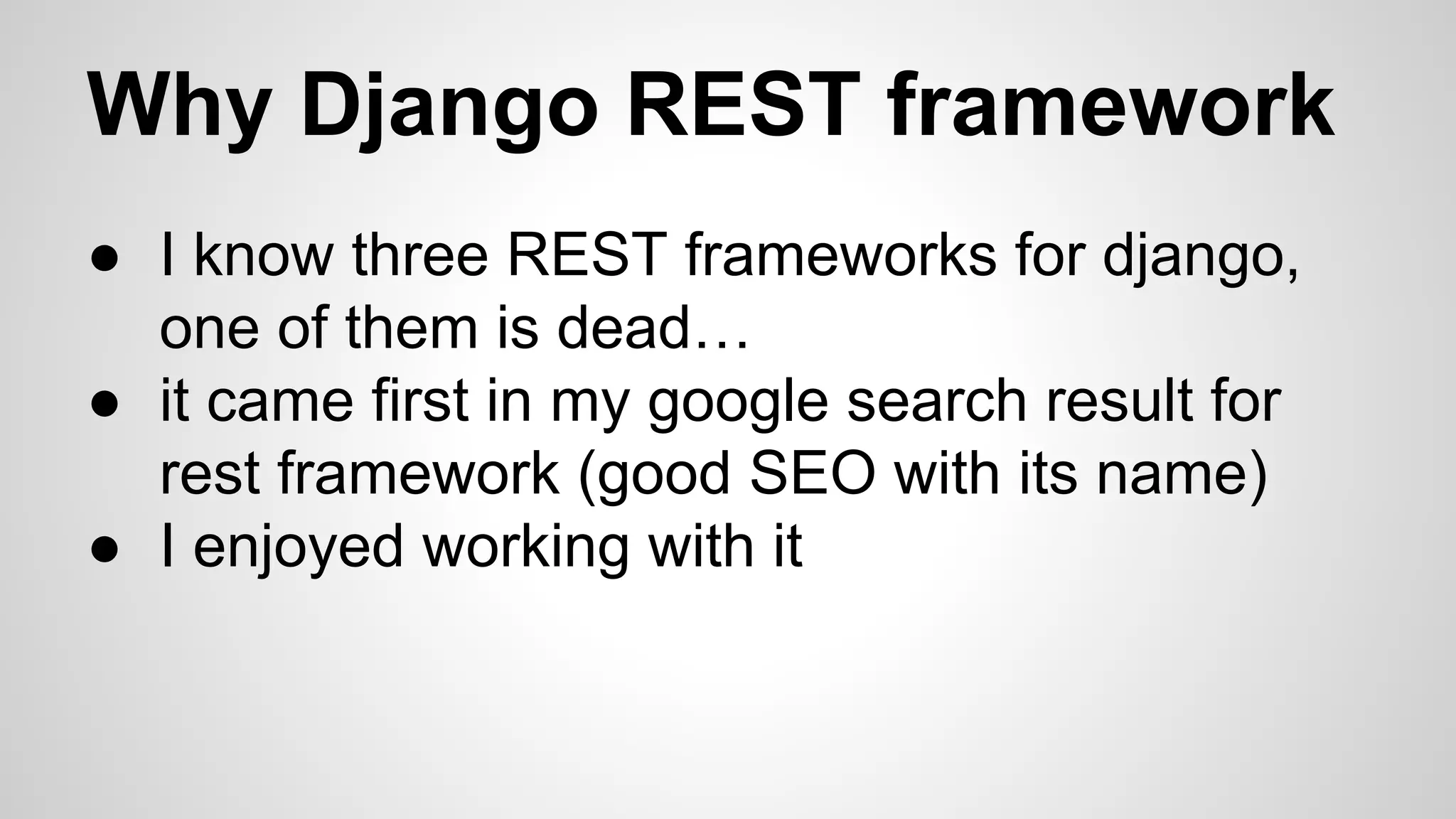 Why Django REST framework

● I know three REST frameworks for django, one of them is dead…
● it came first in my google search result for rest framework (good SEO with its name)
● I enjoyed working with it